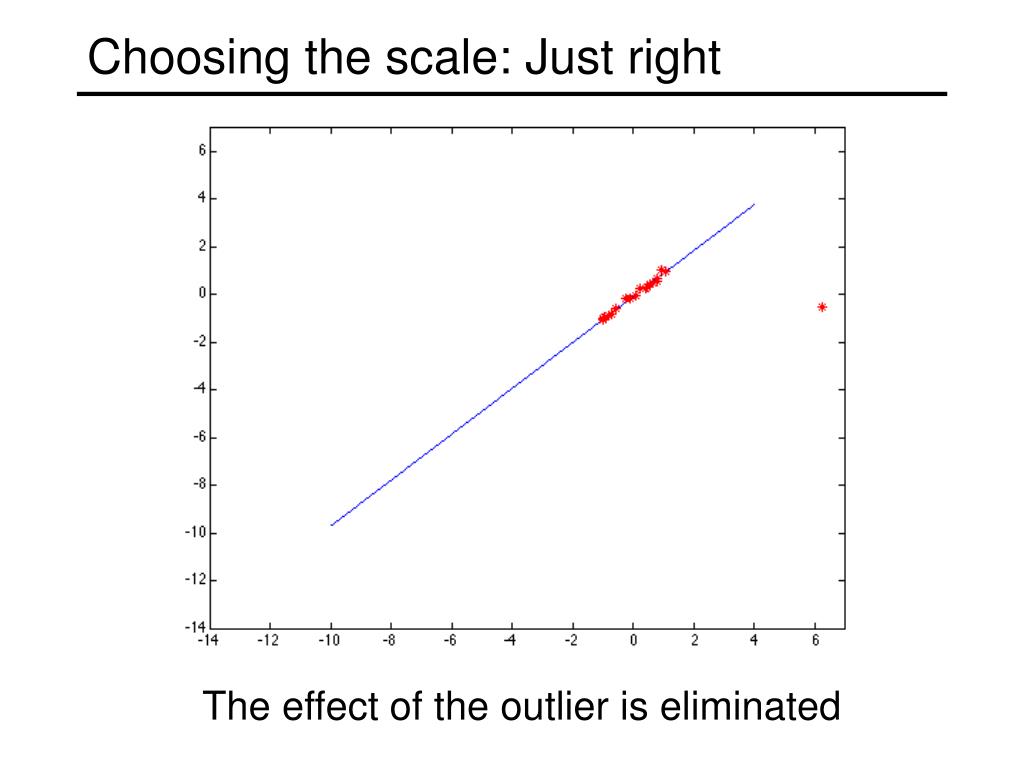 Choosing the scale: Just right

6
4
2
0
-2
-4
-6
-8
-10
-12
-14

-14 -12 -10 -8 -6 -4 -2 0 2 4 6

The effect of the outlier is eliminated